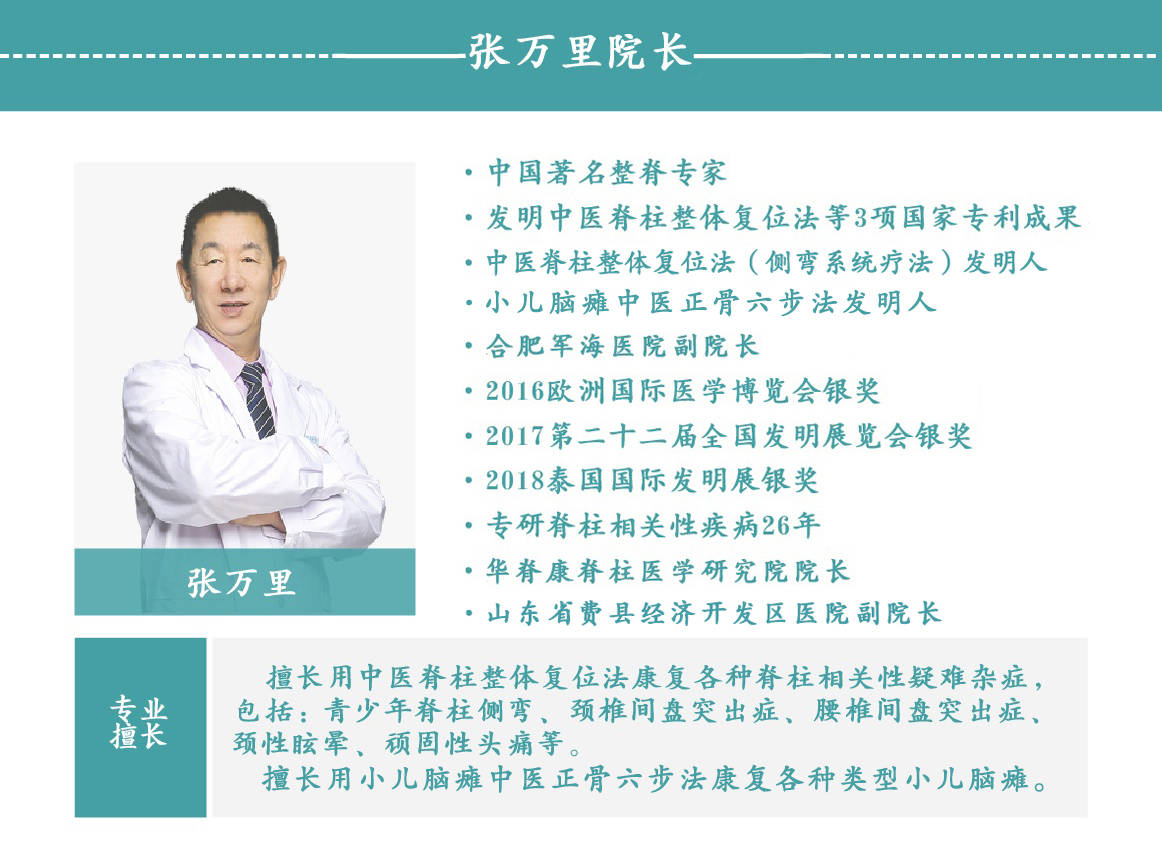 张万里院长

张万里

· 中国著名整脊专家
· 发明中医脊柱整体复位法等3项国家专利成果
· 中医脊柱整体复位法（侧弯系统疗法）发明人
· 小儿脑瘫中医正骨六步法发明人
· 合肥军海医院副院长
· 2016欧洲国际医学博览会银奖
· 2017第二十二届全国发明展览会银奖
· 2018泰国国际发明展银奖
· 专研脊柱相关性疾病26年
· 华脊康脊柱医学研究院院长
· 山东省费县经济开发区医院副院长

专业擅长

擅长用中医脊柱整体复位法康复各种脊柱相关性疑难杂症，包括：青少年脊柱侧弯、颈椎间盘突出症、腰椎间盘突出症、颈性眩晕、顽固性头痛等。

擅长用小儿脑瘫中医正骨六步法康复各种类型小儿脑瘫。